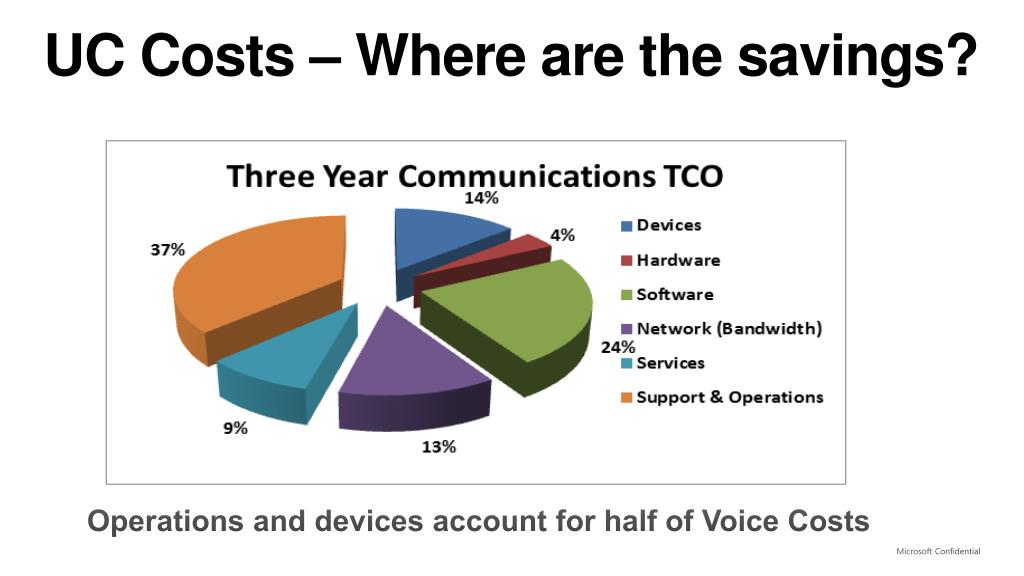 UC Costs – Where are the savings?

Three Year Communications TCO

14%

4%

24%

13%

9%

37%

Devices
Hardware
Software
Network (Bandwidth)
Services
Support & Operations

Operations and devices account for half of Voice Costs

Microsoft Confidential